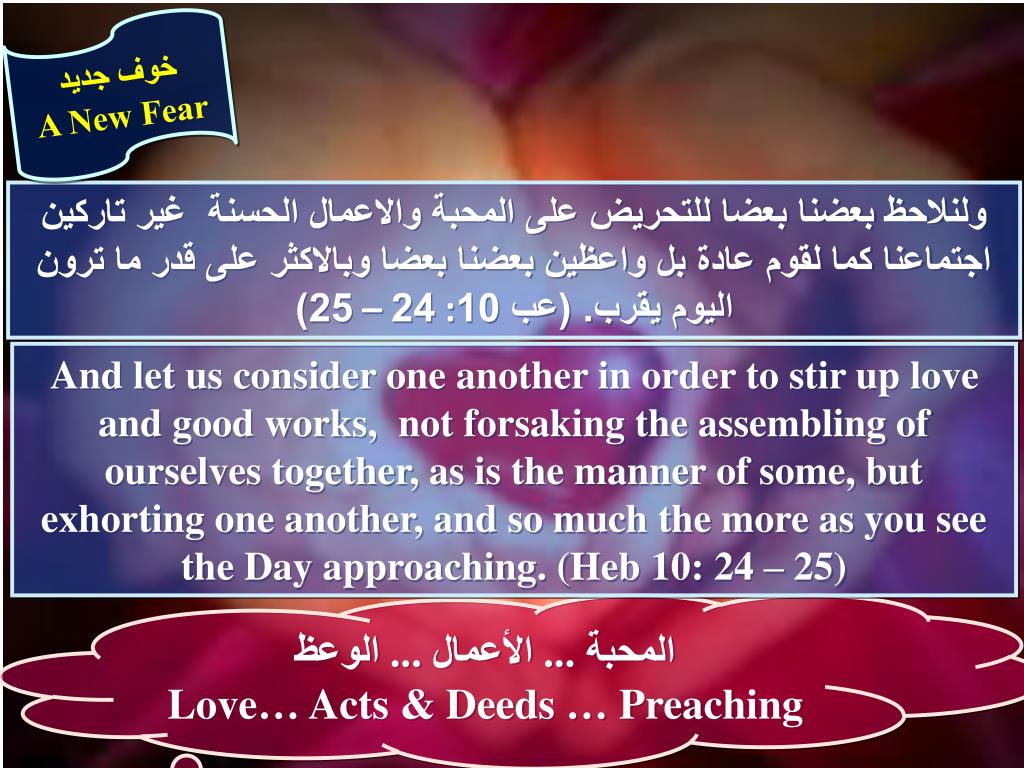 خوف جديد
A New Fear

ولنلاحظ بعضنا بعضا للتحريض على المحبة والاعمال الحسنة غير تاركين اجتماعنا كما لقوم عادة بل واعظين بعضنا بعضا وبالاكثر على قدر ما ترون اليوم يقرب. (عب 10: 24 – 25)

And let us consider one another in order to stir up love and good works, not forsaking the assembling of ourselves together, as is the manner of some, but exhorting one another, and so much the more as you see the Day approaching. (Heb 10: 24 – 25)

المحبة ... الأعمال ... الوعظ
Love… Acts & Deeds … Preaching